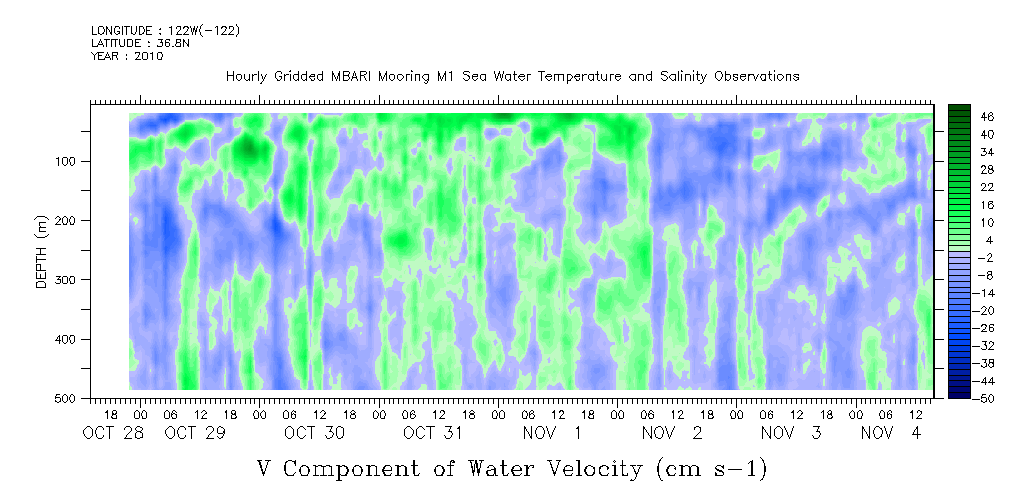 LONGITUDE : 122W(-122)
LATITUDE : 36.8N
YEAR : 2010

Hourly Gridded MBARI Mooring M1 Sea Water Temperature and Salinity Observations

DEPTH (m)
100
200
300
400
500

46
40
34
28
22
16
10
4
-2
-8
-14
-20
-26
-32
-38
-44
-50

18 00 06 12 18 00 06 12 18 00 06 12 18 00 06 12 18 00 06 12 18 00 06 12 18 00 06 12 18 00 06 12
OCT 28 OCT 29 OCT 30 OCT 31 NOV 1 NOV 2 NOV 3 NOV 4

V Component of Water Velocity (cm s-1)